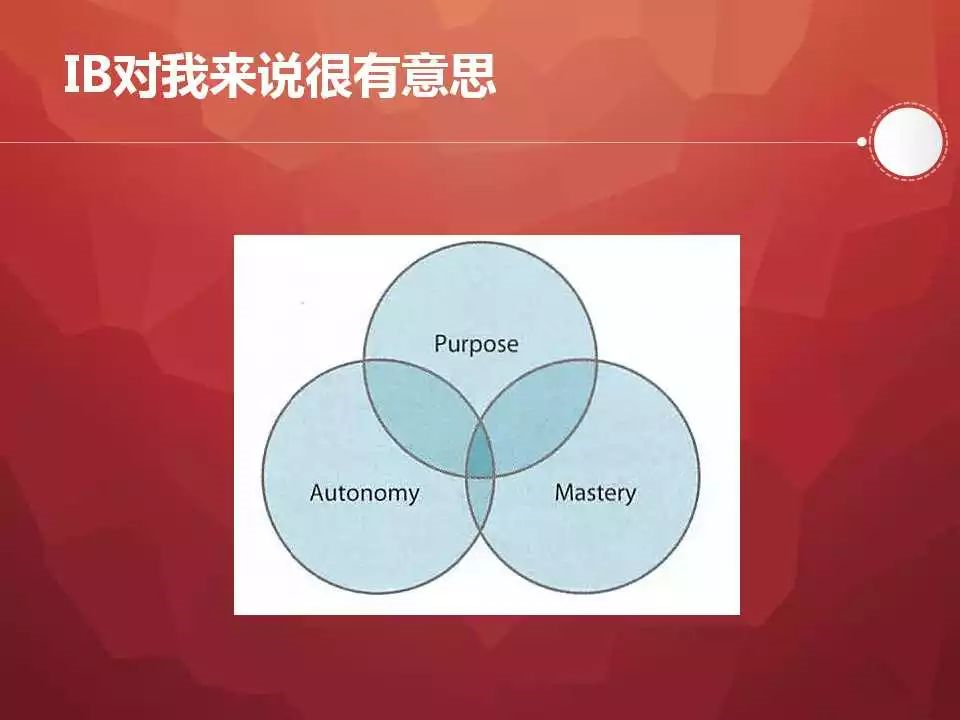 IB对我来说很有意思

Purpose

Autonomy

Mastery